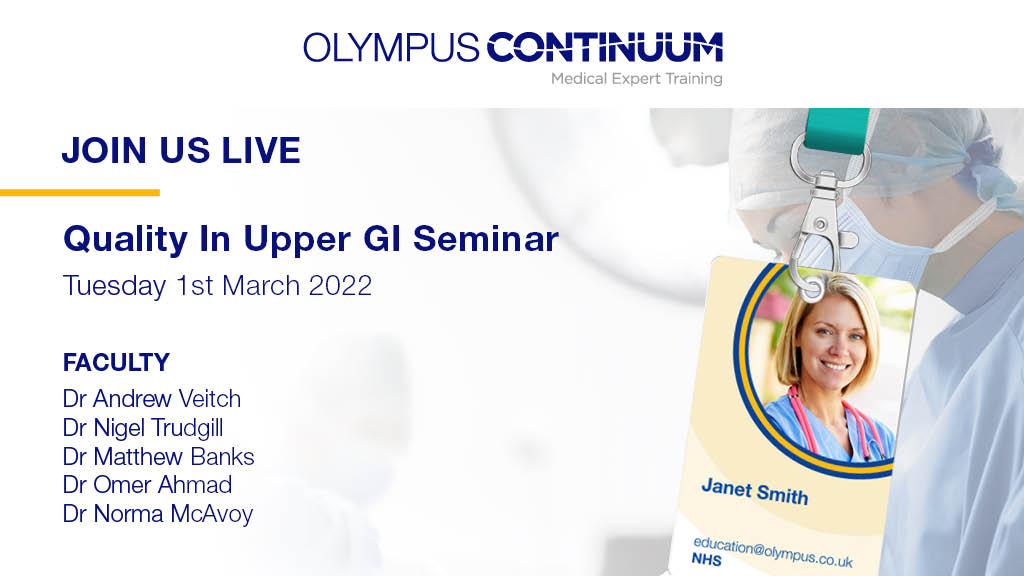 OLYMPUS CONTINUUM
Medical Expert Training

JOIN US LIVE

Quality In Upper GI Seminar
Tuesday 1st March 2022

FACULTY
Dr Andrew Veitch
Dr Nigel Trudgill
Dr Matthew Banks
Dr Omer Ahmad
Dr Norma McAvoy

Janet Smith

education@olympus.co.uk
NHS